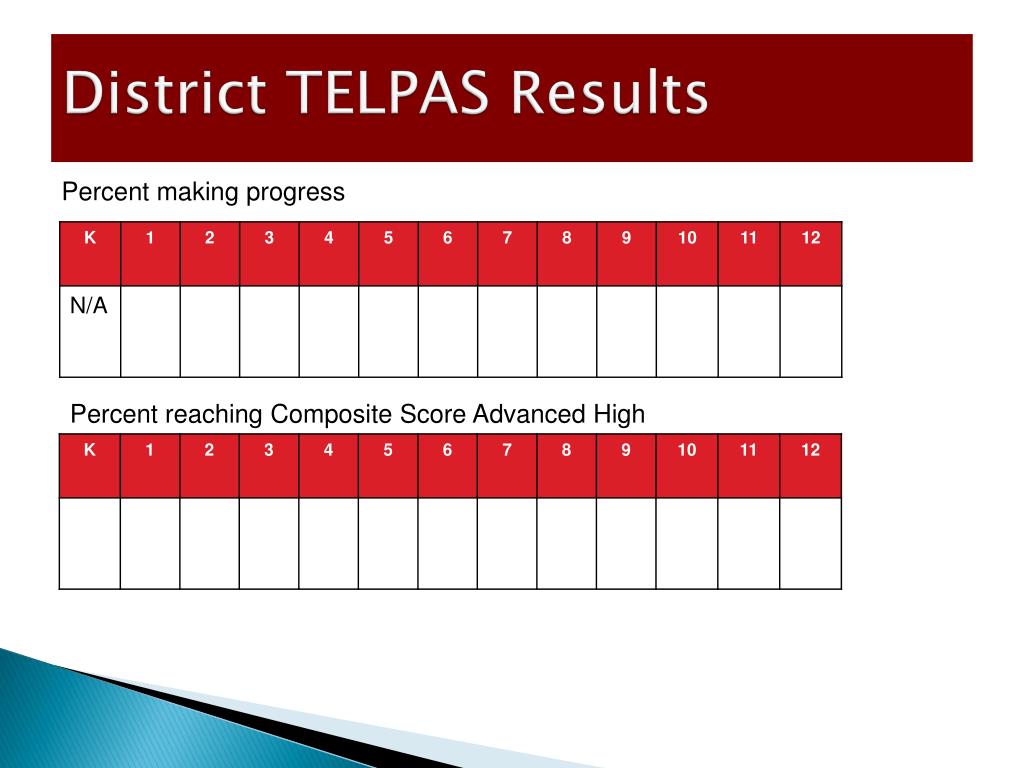 District TELPAS Results

Percent making progress

| K | 1 | 2 | 3 | 4 | 5 | 6 | 7 | 8 | 9 | 10 | 11 | 12 |
|---|---|---|---|---|---|---|---|---|---|---|---|---|
| N/A | | | | | | | | | | | | |

Percent reaching Composite Score Advanced High

| K | 1 | 2 | 3 | 4 | 5 | 6 | 7 | 8 | 9 | 10 | 11 | 12 |
|---|---|---|---|---|---|---|---|---|---|---|---|---|
| | | | | | | | | | | | | |